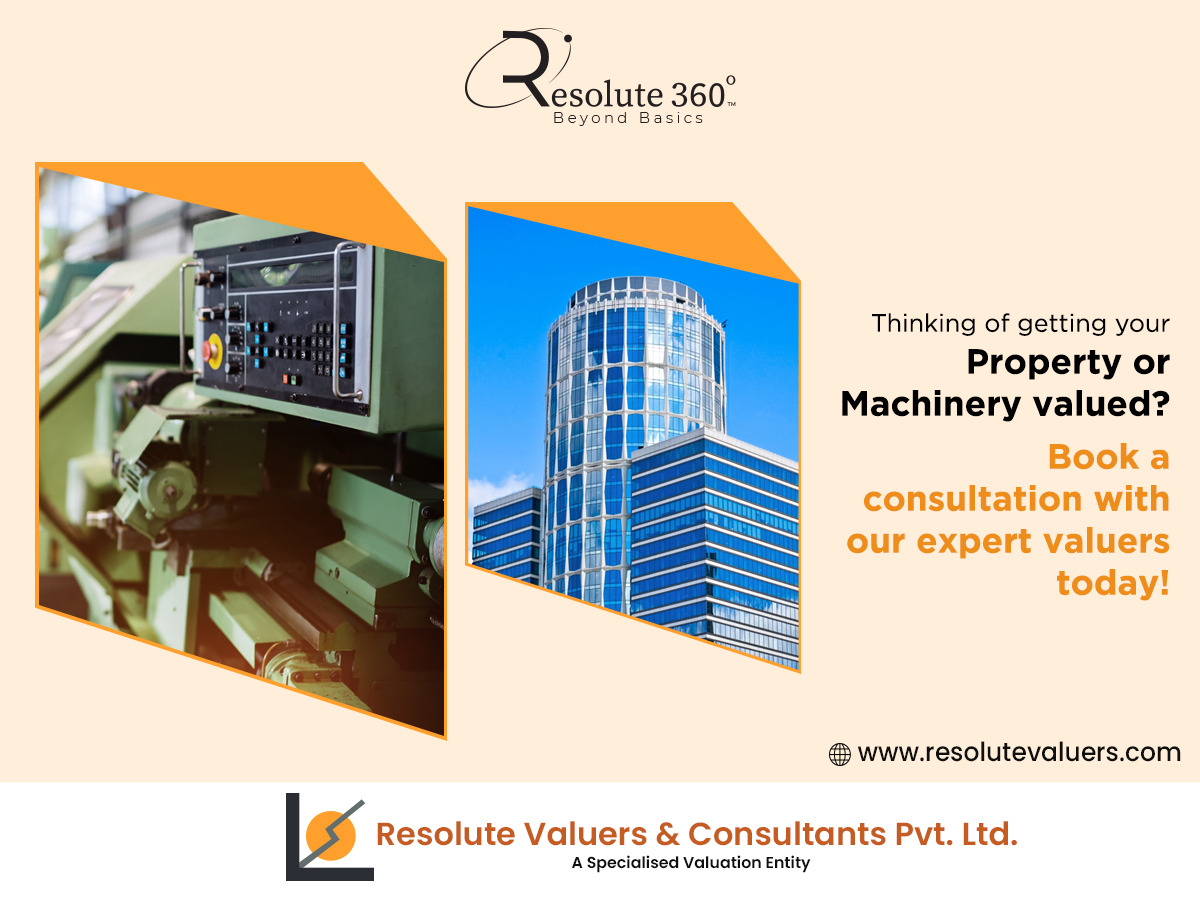 Resolute 360° ™
Beyond Basics

Thinking of getting your
Property or Machinery valued?

Book a consultation with our expert valuers today!

www.resolutevaluers.com

Resolute Valuers & Consultants Pvt. Ltd.
A Specialised Valuation Entity